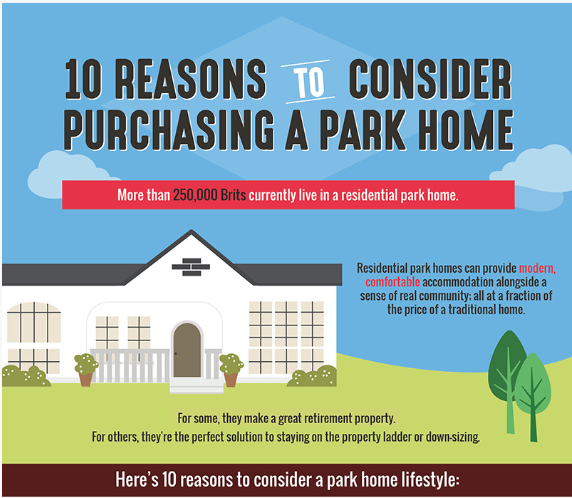 10 REASONS TO CONSIDER PURCHASING A PARK HOME

More than 250,000 Brits currently live in a residential park home.

Residential park homes can provide modern, comfortable accommodation alongside a sense of real community; all at a fraction of the price of a traditional home.

For some, they make a great retirement property.
For others, they're the perfect solution to staying on the property ladder or down-sizing.

Here's 10 reasons to consider a park home lifestyle: